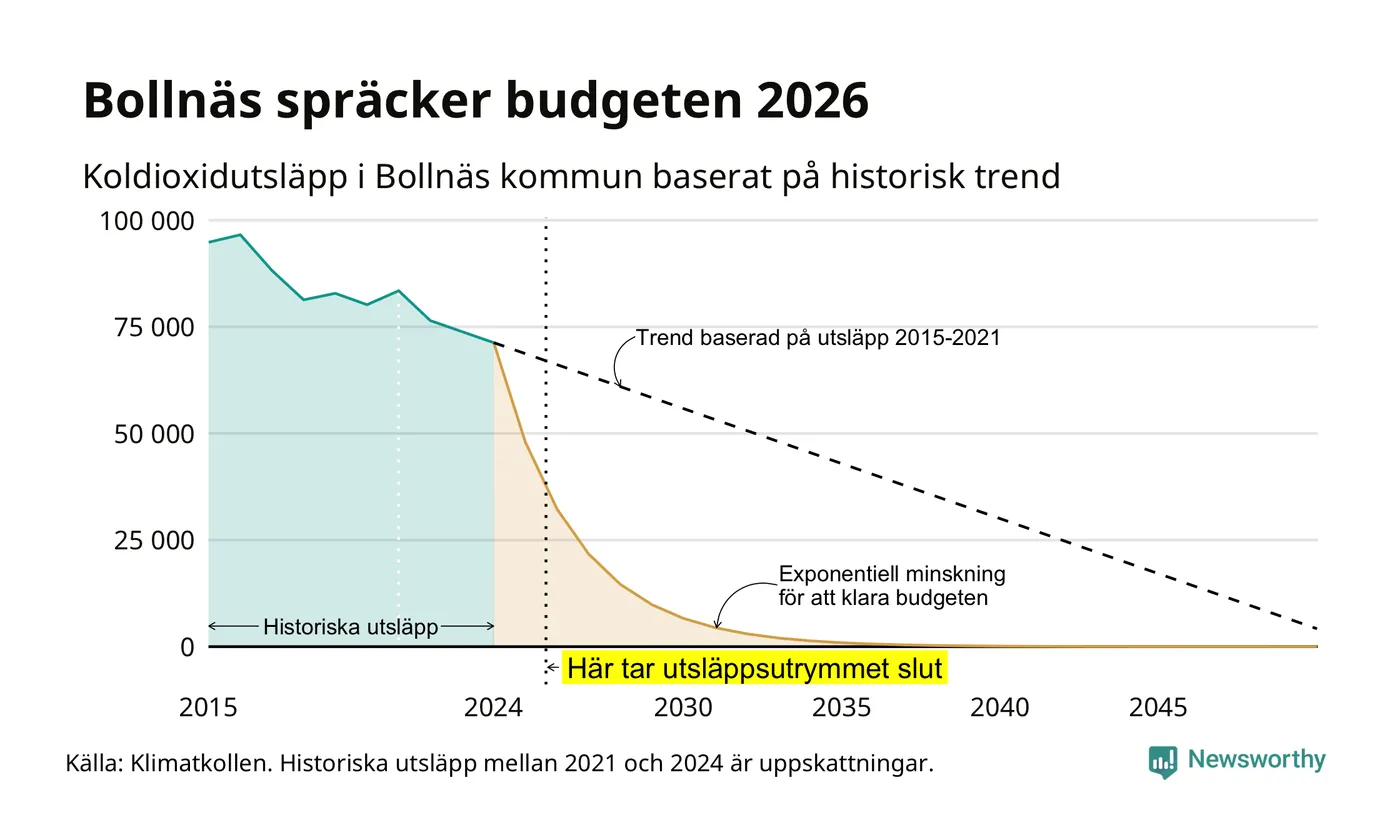 Bollnäs spräcker budgeten 2026

Koldioxidutsläpp i Bollnäs kommun baserat på historisk trend

100 000
75 000
50 000
25 000
0

Trend baserad på utsläpp 2015-2021

Exponentiell minskning för att klara budgeten

Historiska utsläpp

Här tar utsläppsutrymmet slut

2015
2024
2030
2035
2040
2045

Källa: Klimatkollen. Historiska utsläpp mellan 2021 och 2024 är uppskattningar.

Newsworthy